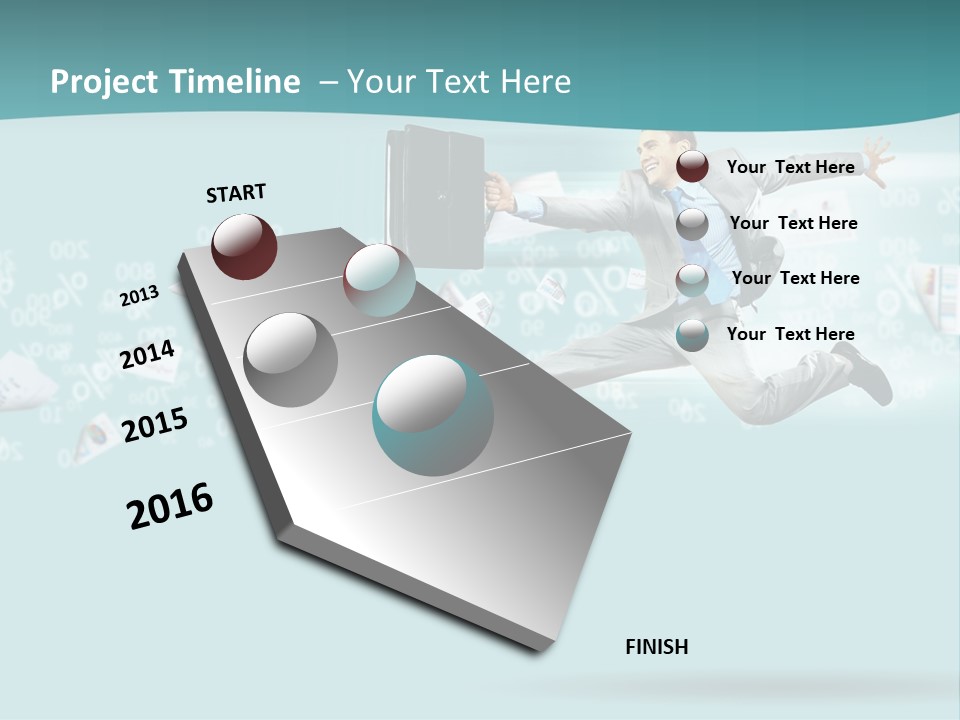 Project Timeline – Your Text Here

START

2013

2014

2015

2016

Your Text Here

Your Text Here

Your Text Here

Your Text Here

FINISH